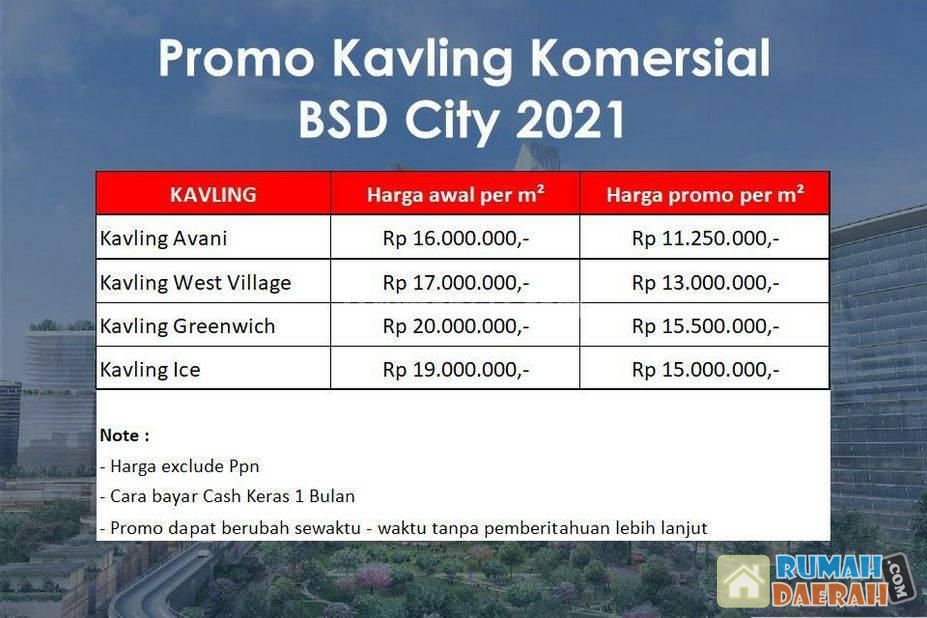 Promo Kavling Komersial BSD City 2021

| KAVLING | Harga awal per m² | Harga promo per m² |
|---|---|---|
| Kavling Avani | Rp 16.000.000,- | Rp 11.250.000,- |
| Kavling West Village | Rp 17.000.000,- | Rp 13.000.000,- |
| Kavling Greenwich | Rp 20.000.000,- | Rp 15.500.000,- |
| Kavling Ice | Rp 19.000.000,- | Rp 15.000.000,- |

Note :

- Harga exclude Ppn

- Cara bayar Cash Keras 1 Bulan

- Promo dapat berubah sewaktu - waktu tanpa pemberitahuan lebih lanjut

RUMAH DAERAH .COM